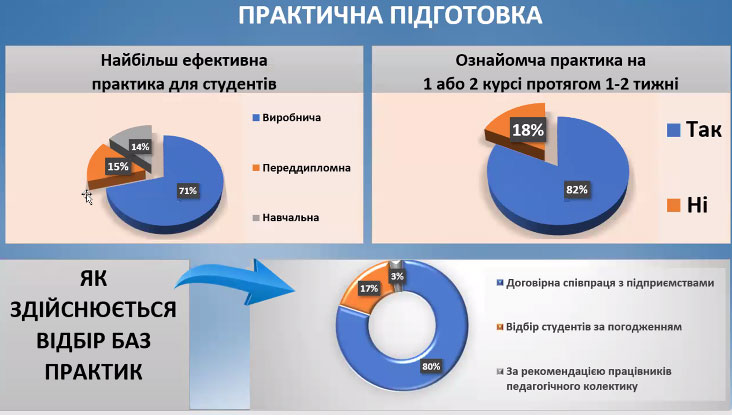 ПРАКТИЧНА ПІДГОТОВКА

Найбільш ефективна практика для студентів

14%
15%
71%

Виробнича
Переддипломна
Навчальна

Ознайомча практика на 1 або 2 курсі протягом 1-2 тижні

18%
82%

Так
Ні

ЯК ЗДІЙСНЮЄТЬСЯ ВІДБІР БАЗ ПРАКТИК

3%
17%
80%

Договірна співпраця з підприємствами
Відбір студентів за погодженням
За рекомендацією працівників педагогічного колективу